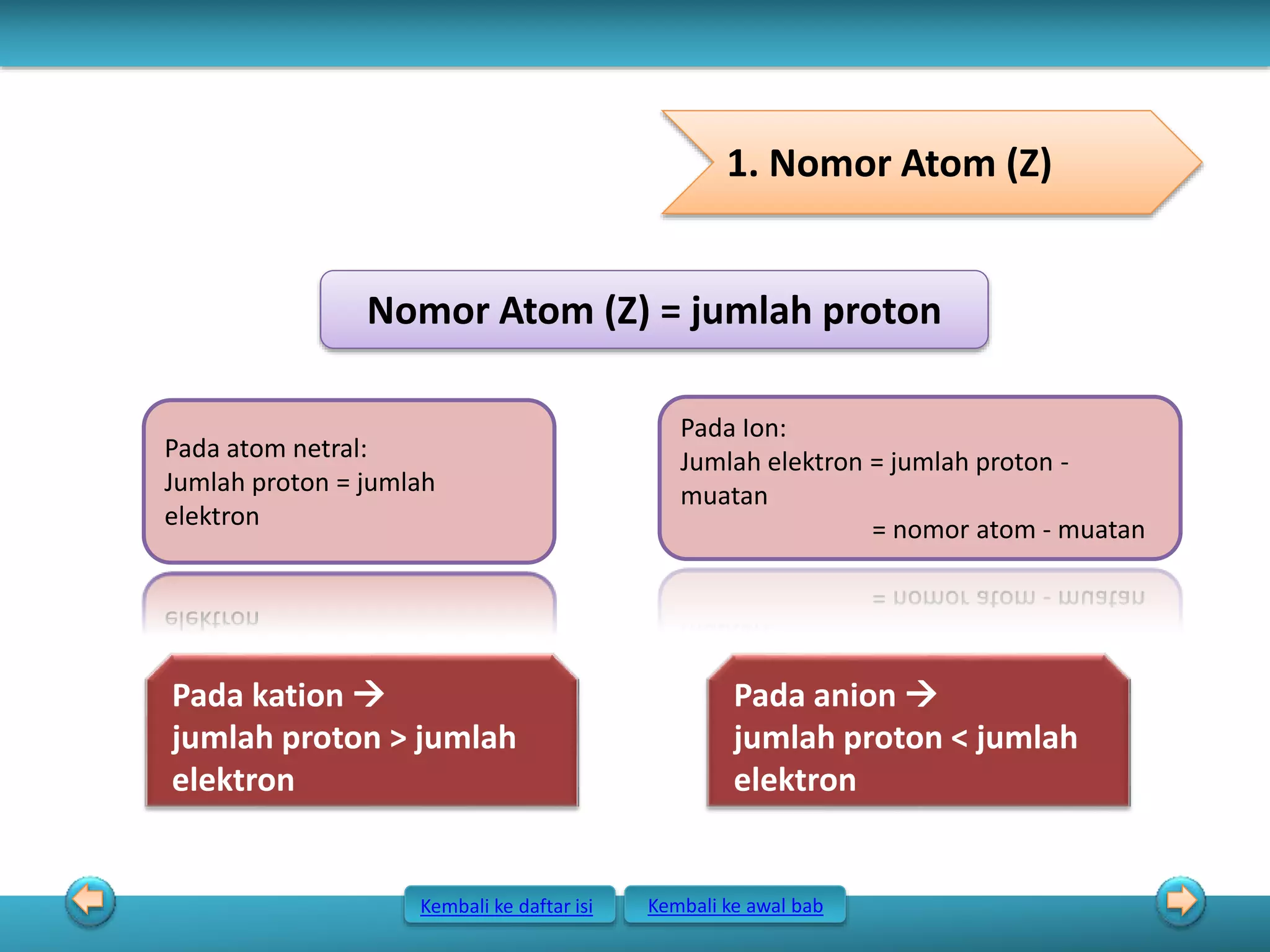 1. Nomor Atom (Z)

Nomor Atom (Z) = jumlah proton

Pada atom netral:
Jumlah proton = jumlah elektron

Pada Ion:
Jumlah elektron = jumlah proton - muatan
= nomor atom - muatan

Pada kation → jumlah proton > jumlah elektron

Pada anion → jumlah proton < jumlah elektron

Kembali ke daftar isi

Kembali ke awal bab